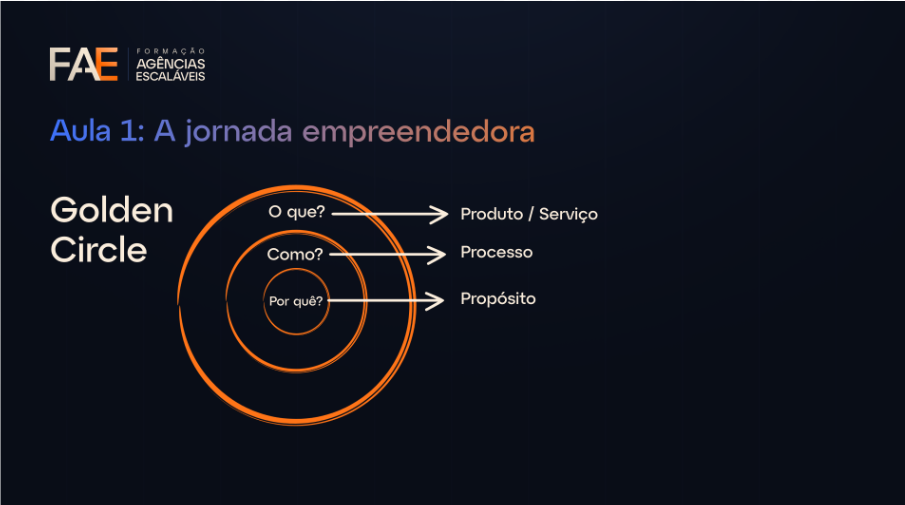 FAE FORMAÇÃO AGÊNCIAS ESCALÁVEIS

Aula 1: A jornada empreendedora

Golden Circle

O que? Produto / Serviço

Como? Processo

Por quê? Propósito